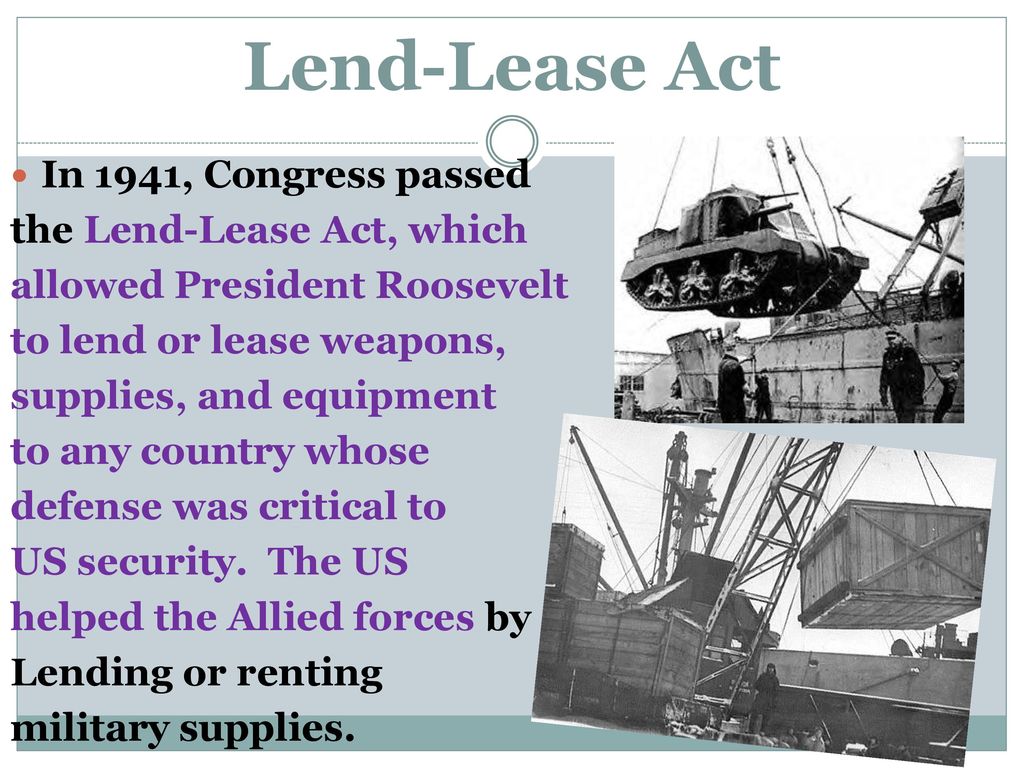 Lend-Lease Act

In 1941, Congress passed the Lend-Lease Act, which allowed President Roosevelt to lend or lease weapons, supplies, and equipment to any country whose defense was critical to US security. The US helped the Allied forces by Lending or renting military supplies.